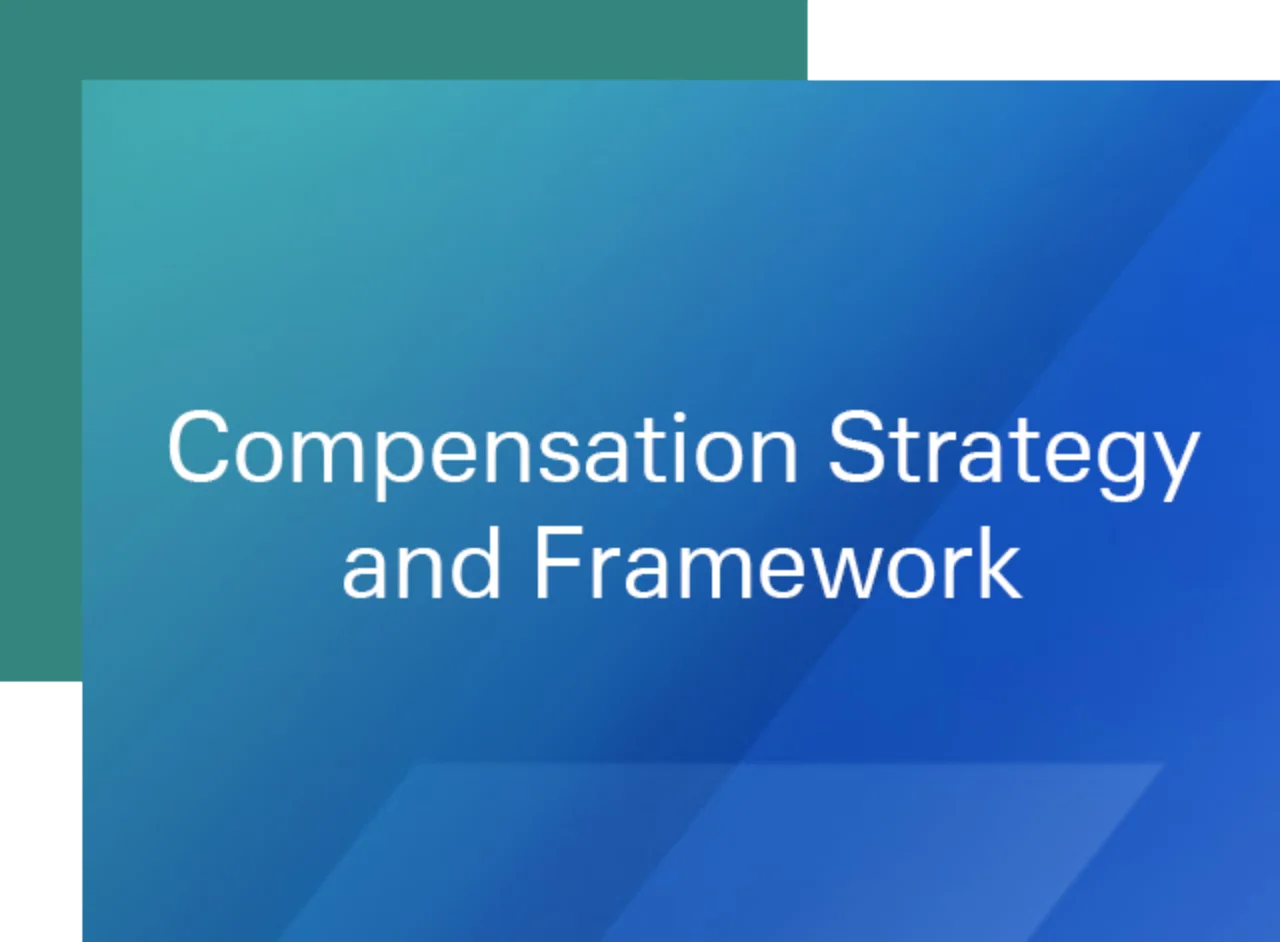 Compensation Strategy and Framework